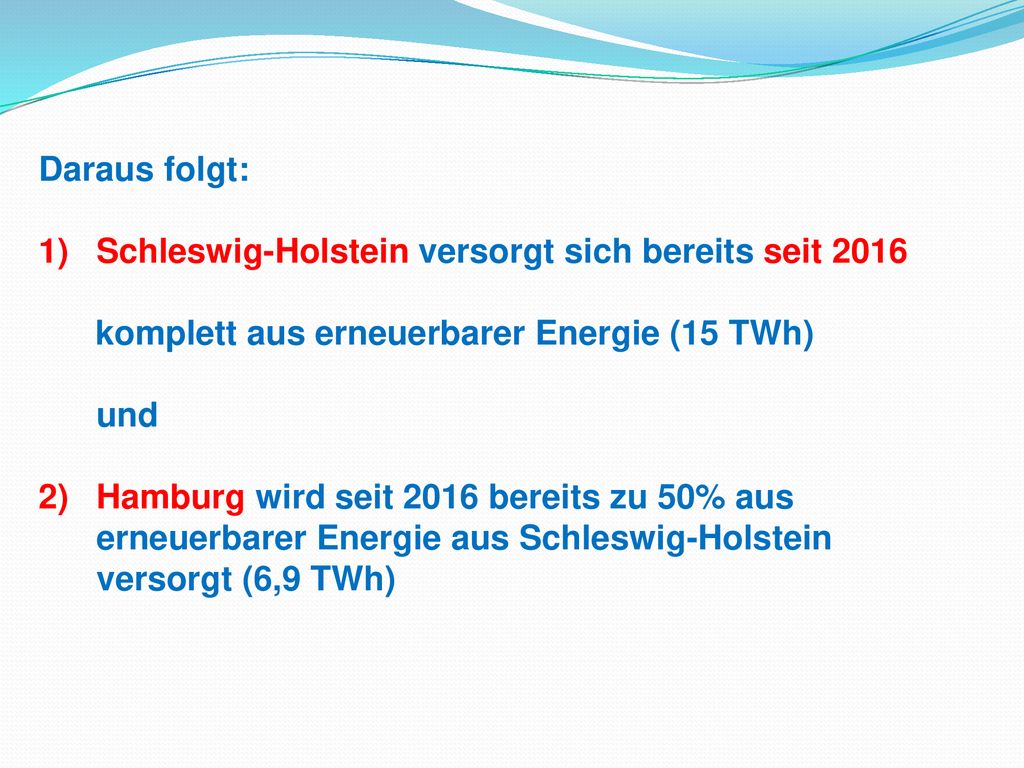 Daraus folgt:

1) Schleswig-Holstein versorgt sich bereits seit 2016

komplett aus erneuerbarer Energie (15 TWh)

und

2) Hamburg wird seit 2016 bereits zu 50% aus erneuerbarer Energie aus Schleswig-Holstein versorgt (6,9 TWh)